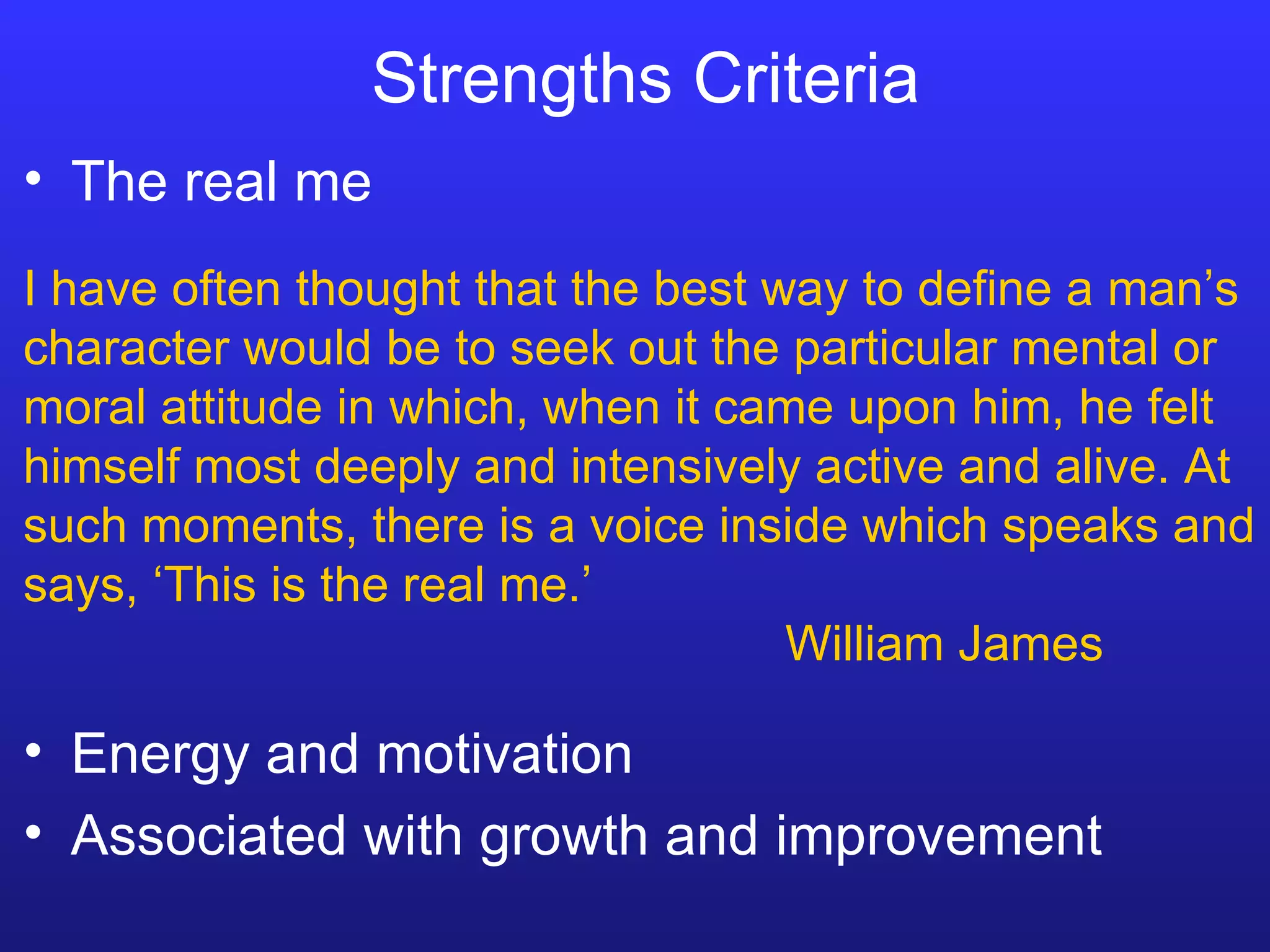 Strengths Criteria

• The real me

I have often thought that the best way to define a man’s character would be to seek out the particular mental or moral attitude in which, when it came upon him, he felt himself most deeply and intensively active and alive. At such moments, there is a voice inside which speaks and says, ‘This is the real me.’

William James

• Energy and motivation
• Associated with growth and improvement